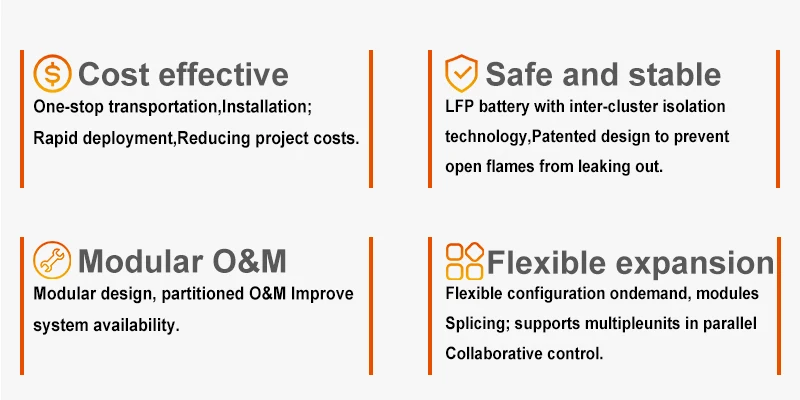 Cost effective
One-stop transportation,Installation; Rapid deployment,Reducing project costs.

Safe and stable
LFP battery with inter-cluster isolation technology,Patented design to prevent open flames from leaking out.

Modular O&M
Modular design, partitioned O&M Improve system availability.

Flexible expansion
Flexible configuration ondemand, modules Splicing; supports multipleunits in parallel Collaborative control.